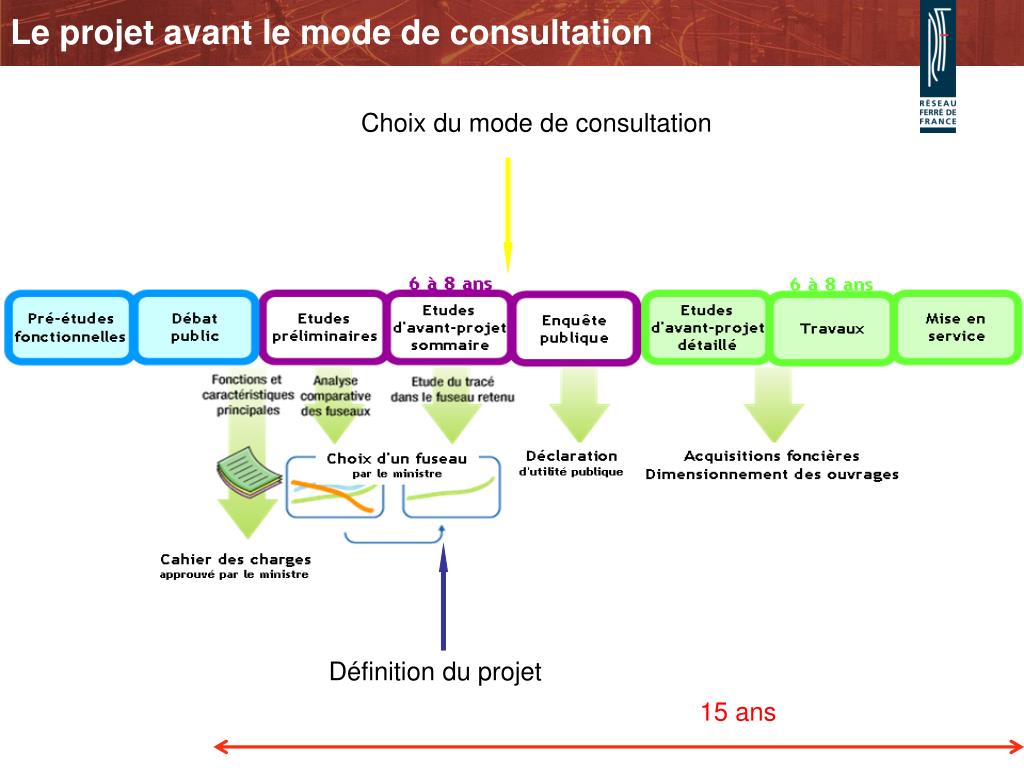 Le projet avant le mode de consultation

RÉSEAU FERRÉ DE FRANCE

Choix du mode de consultation

6 à 8 ans

6 à 8 ans

Pré-études fonctionnelles

Débat public

Etudes préliminaires

Etudes d'avant-projet sommaire

Enquête publique

Etudes d'avant-projet détaillé

Travaux

Mise en service

Fonctions et caractéristiques principales

Analyse comparative des fuseaux

Etude du tracé dans le fuseau retenu

Choix d'un fuseau par le ministre

Déclaration d'utilité publique

Acquisitions foncières Dimensionnement des ouvrages

Cahier des charges approuvé par le ministre

Définition du projet

15 ans